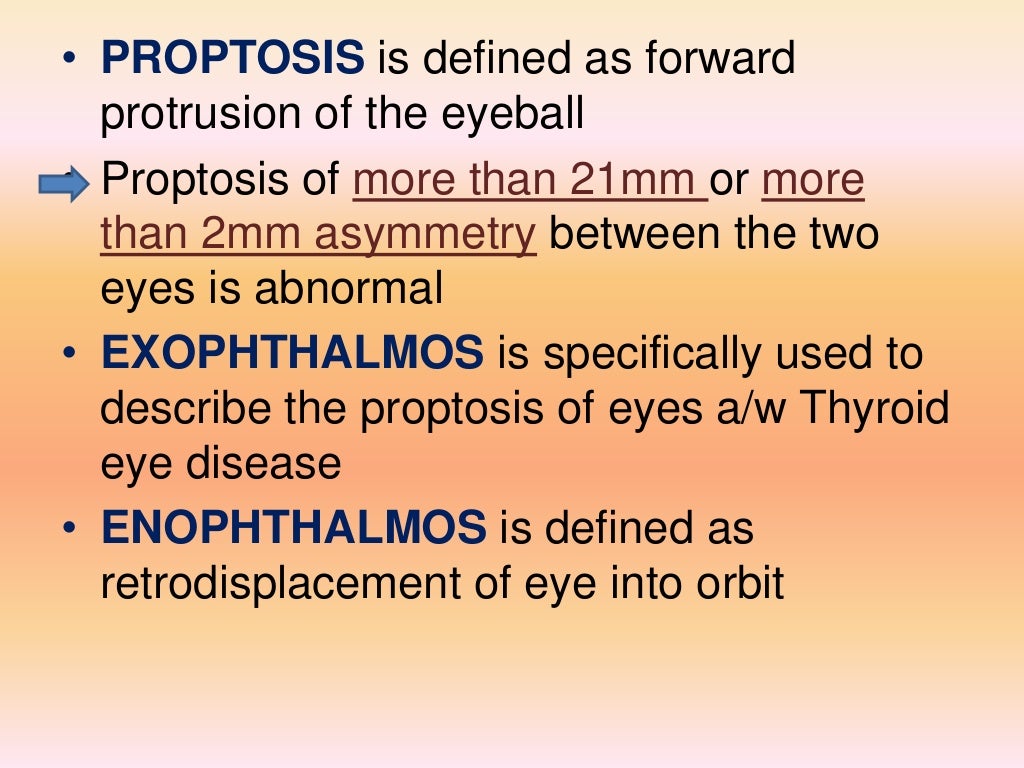 • PROPTOSIS is defined as forward protrusion of the eyeball

• Proptosis of more than 21mm or more than 2mm asymmetry between the two eyes is abnormal

• EXOPHTHALMOS is specifically used to describe the proptosis of eyes a/w Thyroid eye disease

• ENOPHTHALMOS is defined as retrodisplacement of eye into orbit